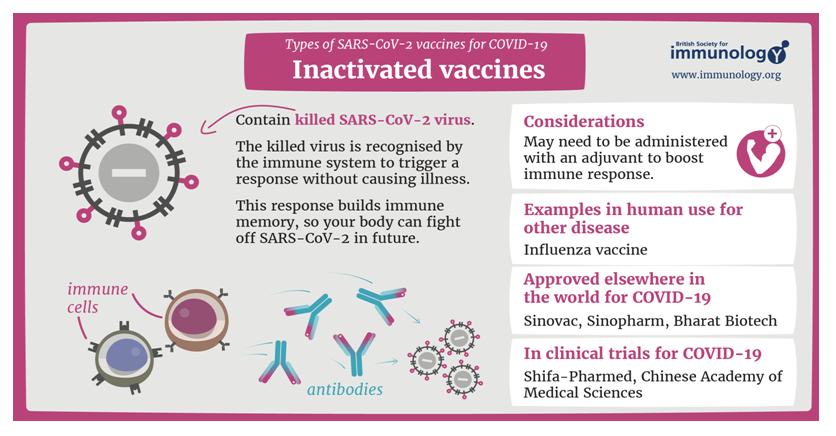 Types of SARS-CoV-2 vaccines for COVID-19
Inactivated vaccines

British Society for
immunology
www.immunology.org

Contain killed SARS-CoV-2 virus.

The killed virus is recognised by the immune system to trigger a response without causing illness.

This response builds immune memory, so your body can fight off SARS-CoV-2 in future.

immune cells

antibodies

Considerations
May need to be administered with an adjuvant to boost immune response.

Examples in human use for other disease
Influenza vaccine

Approved elsewhere in the world for COVID-19
Sinovac, Sinopharm, Bharat Biotech

In clinical trials for COVID-19
Shifa-Pharmed, Chinese Academy of Medical Sciences